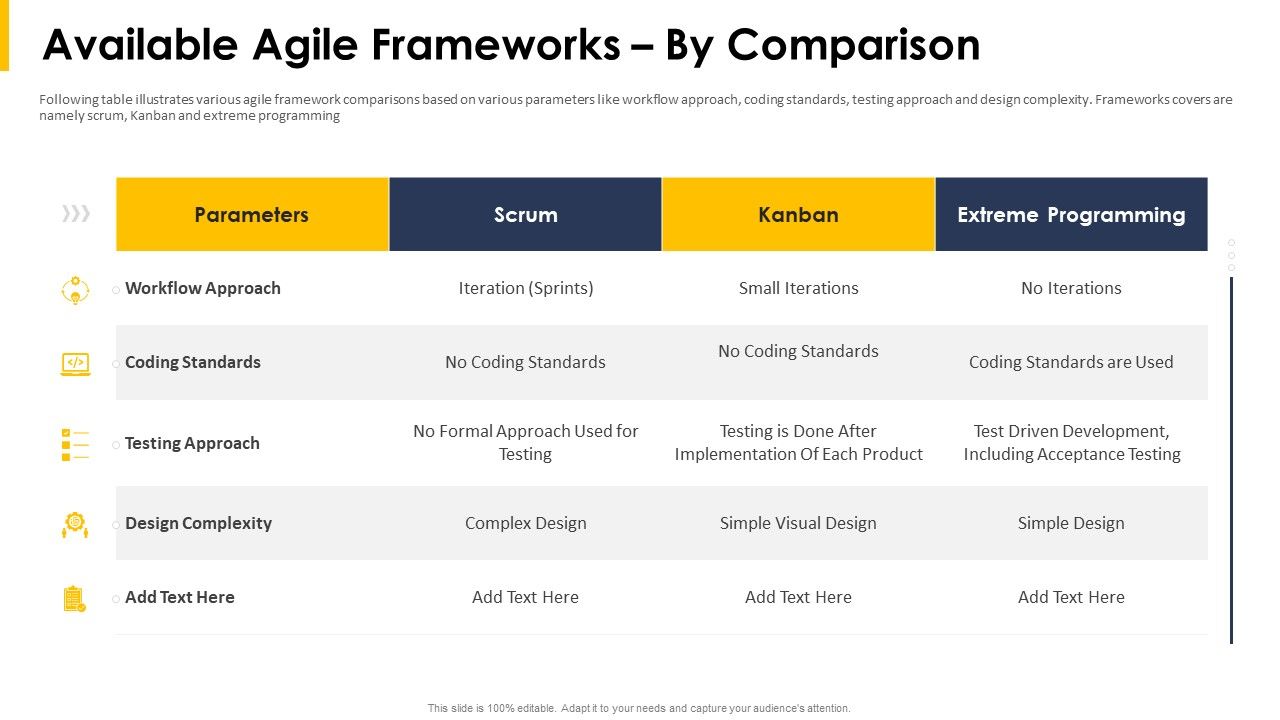 Available Agile Frameworks – By Comparison

Following table illustrates various agile framework comparisons based on various parameters like workflow approach, coding standards, testing approach and design complexity. Frameworks covers are namely scrum, Kanban and extreme programming

| Parameters | Scrum | Kanban | Extreme Programming |
|---|---|---|---|
| Workflow Approach | Iteration (Sprints) | Small Iterations | No Iterations |
| Coding Standards | No Coding Standards | No Coding Standards | Coding Standards are Used |
| Testing Approach | No Formal Approach Used for Testing | Testing is Done After Implementation Of Each Product | Test Driven Development, Including Acceptance Testing |
| Design Complexity | Complex Design | Simple Visual Design | Simple Design |
| Add Text Here | Add Text Here | Add Text Here | Add Text Here |

This slide is 100% editable. Adapt it to your needs and capture your audience's attention.